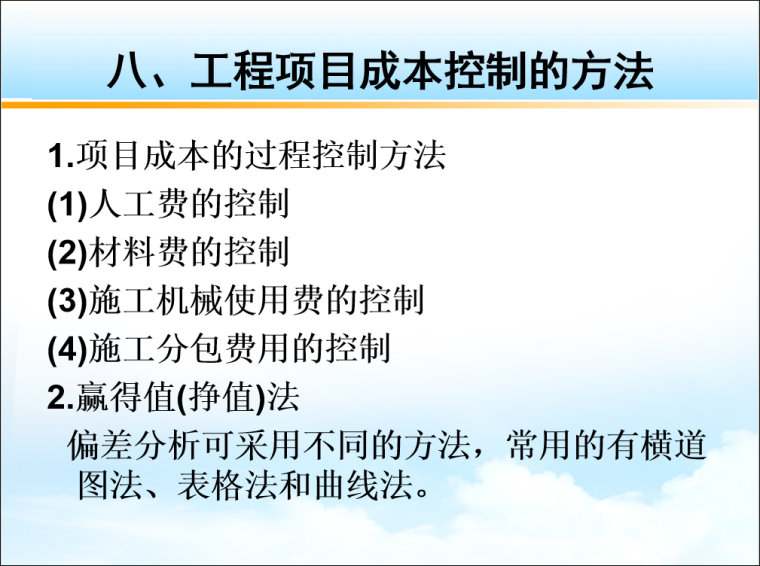 八、工程项目成本控制的方法

1.项目成本的过程控制方法

(1)人工费的控制

(2)材料费的控制

(3)施工机械使用费的控制

(4)施工分包费用的控制

2.赢得值(挣值)法

偏差分析可采用不同的方法，常用的有横道图法、表格法和曲线法。